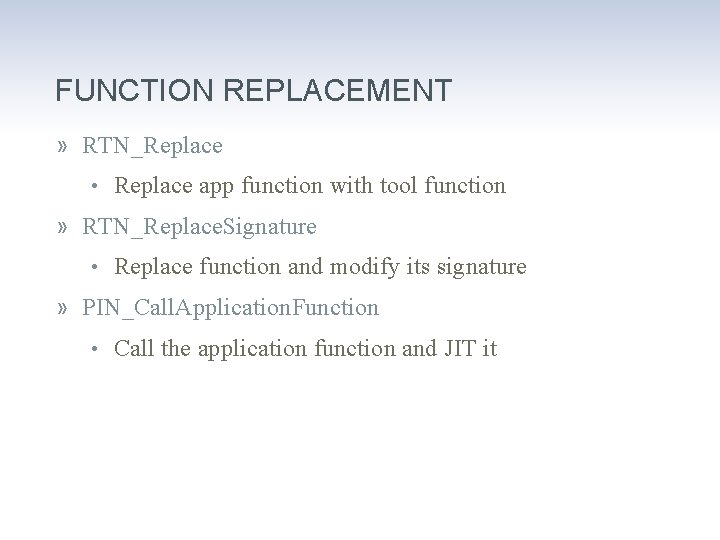 FUNCTION REPLACEMENT

» RTN_Replace

• Replace app function with tool function

» RTN_ReplaceSignature

• Replace function and modify its signature

» PIN_CallApplicationFunction

• Call the application function and JIT it